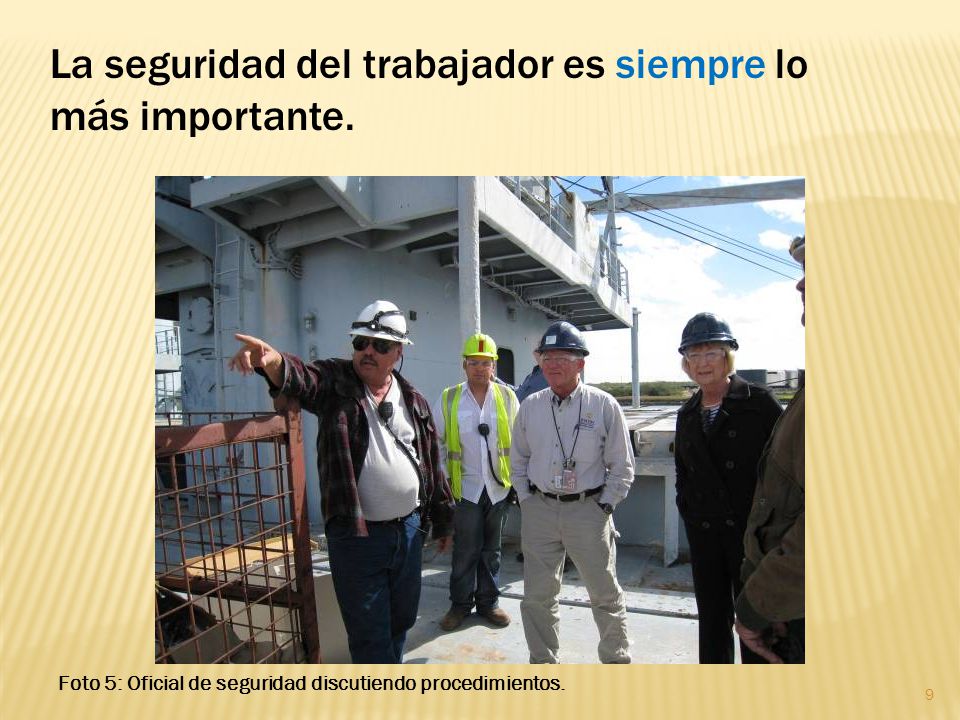 La seguridad del trabajador es siempre lo más importante.

Foto 5: Oficial de seguridad discutiendo procedimientos.

9